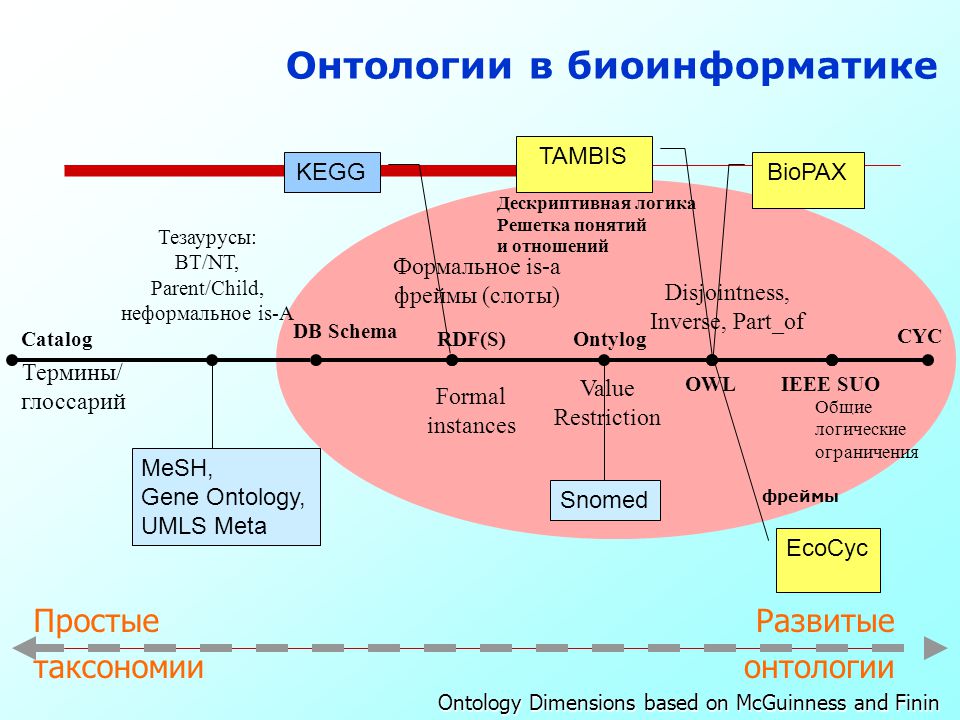 Онтологии в биоинформатике

KEGG

TAMBIS

BioPAX

Дескриптивная логика
Решетка понятий
и отношений

Тезаурусы:
BT/NT,
Parent/Child,
неформальное is-A

Формальное is-a
фреймы (слоты)

Disjointness,
Inverse, Part_of

Catalog

DB Schema

RDF(S)

Ontylog

CYC

Термины/
глоссарий

Formal
instances

Value
Restriction

OWL

IEEE SUO

Общие
логические
ограничения

MeSH,
Gene Ontology,
UMLS Meta

Snomed

фреймы

EcoCyc

Простые
таксономии

Развитые
онтологии

Ontology Dimensions based on McGuinness and Finin